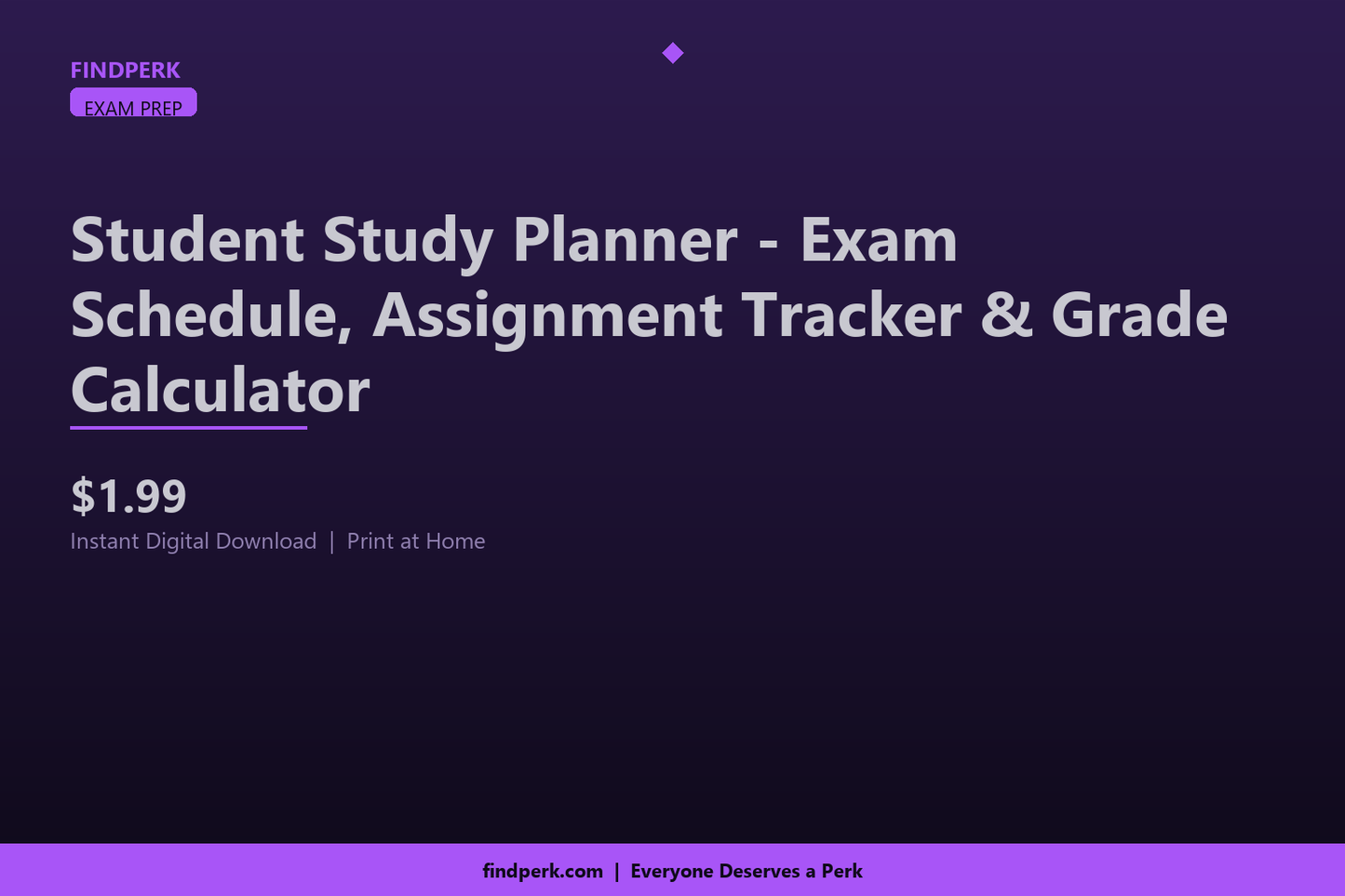 FINDPERK

EXAM PREP

Student Study Planner - Exam Schedule, Assignment Tracker & Grade Calculator

$1.99

Instant Digital Download | Print at Home

findperk.com | Everyone Deserves a Perk